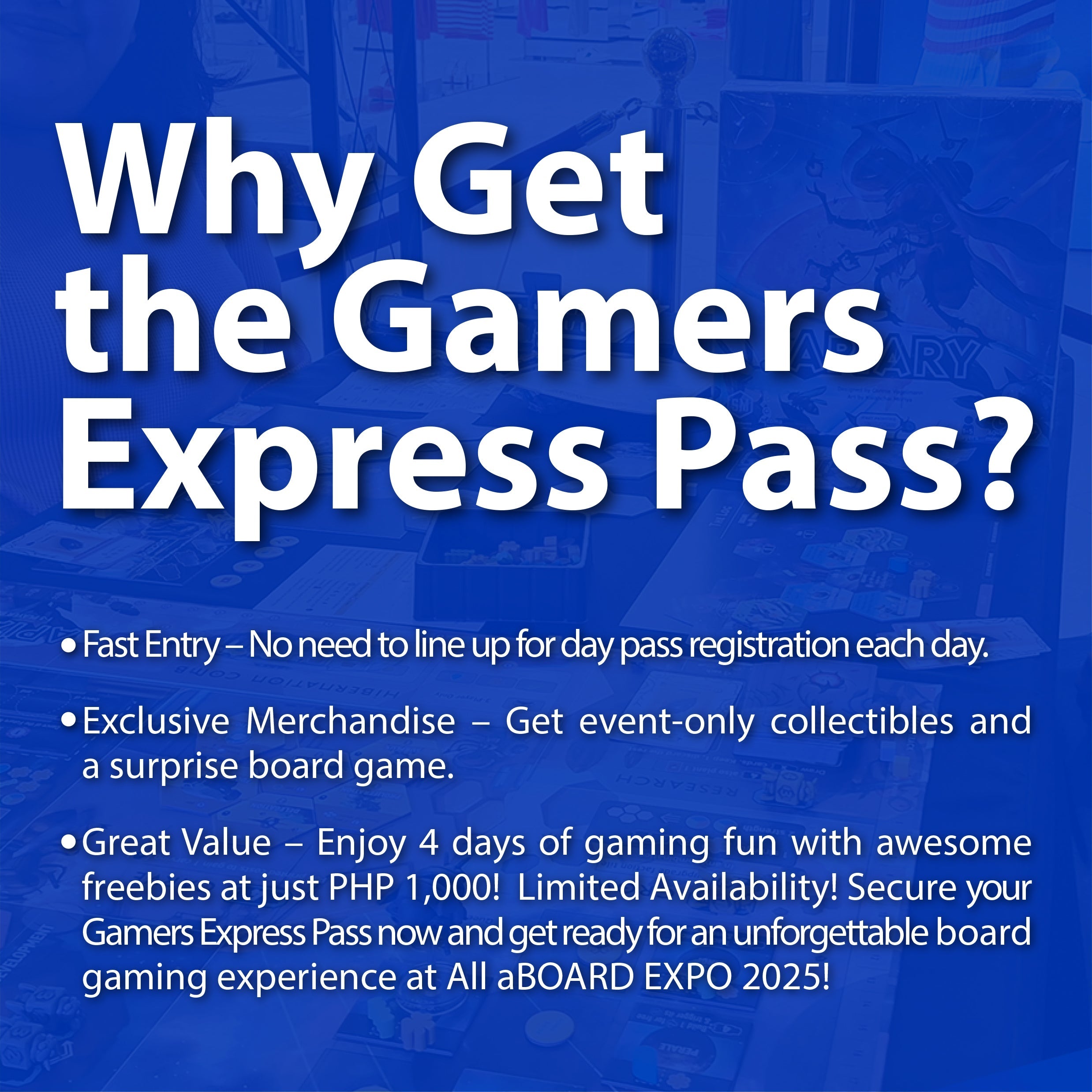 Why Get the Gamers Express Pass?

• Fast Entry – No need to line up for day pass registration each day.

• Exclusive Merchandise – Get event-only collectibles and a surprise board game.

• Great Value – Enjoy 4 days of gaming fun with awesome freebies at just PHP 1,000! Limited Availability! Secure your Gamers Express Pass now and get ready for an unforgettable board gaming experience at All aBOARD EXPO 2025!